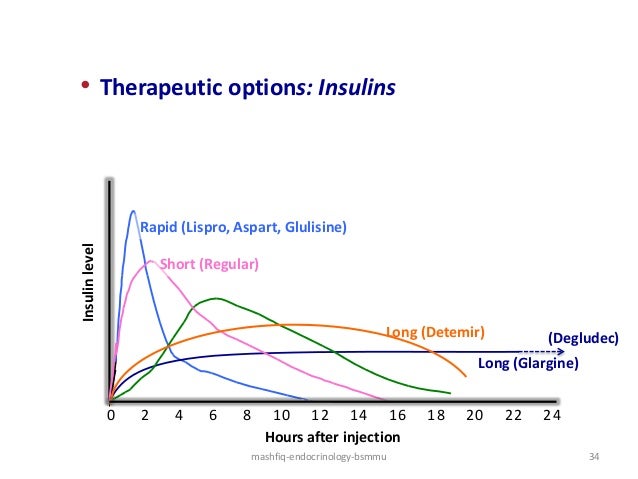 • Therapeutic options: Insulins

Insulin level

Rapid (Lispro, Aspart, Glulisine)

Short (Regular)

Long (Detemir)

(Degludec)

Long (Glargine)

0 2 4 6 8 10 12 14 16 18 20 22 24

Hours after injection

mashfiq-endocrinology-bsmmu

34